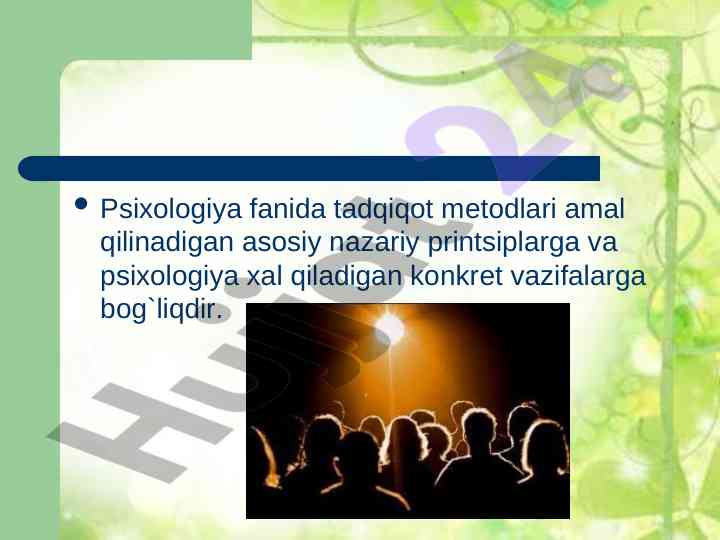 • Psixologiya fanida tadqiqot metodlari amal qilinadigan asosiy nazariy printsiplarga va psixologiya xal qiladigan konkret vazifalarga bog`liqdir.

Hujjat 24